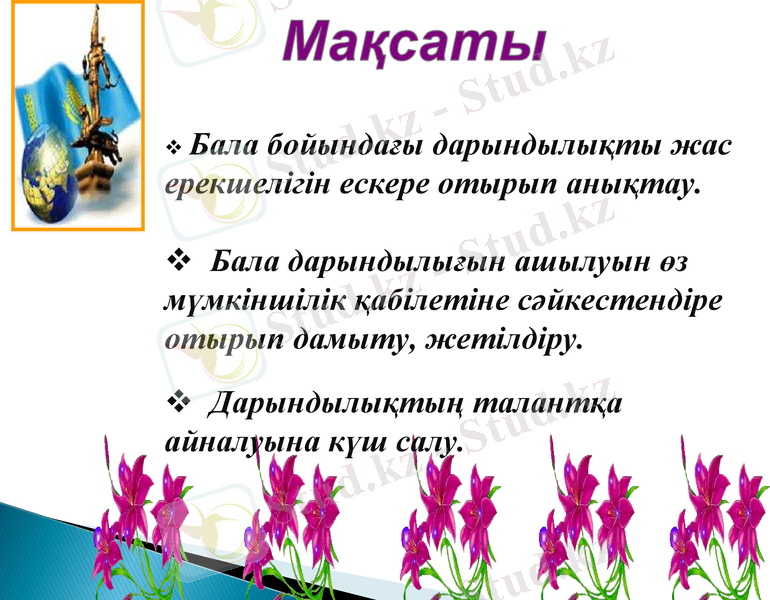 Мақсаты

❖ Бала бойындағы дарындылықты жас ерекшелігін ескере отырып анықтау.

❖ Бала дарындылығын ашылуын өз мүмкіншілік қабілетіне сәйкестендіре отырып дамыту, жетілдіру.

❖ Дарындылықтың талантқа айналуына күш салу.

Stud.kz - Stud.kz